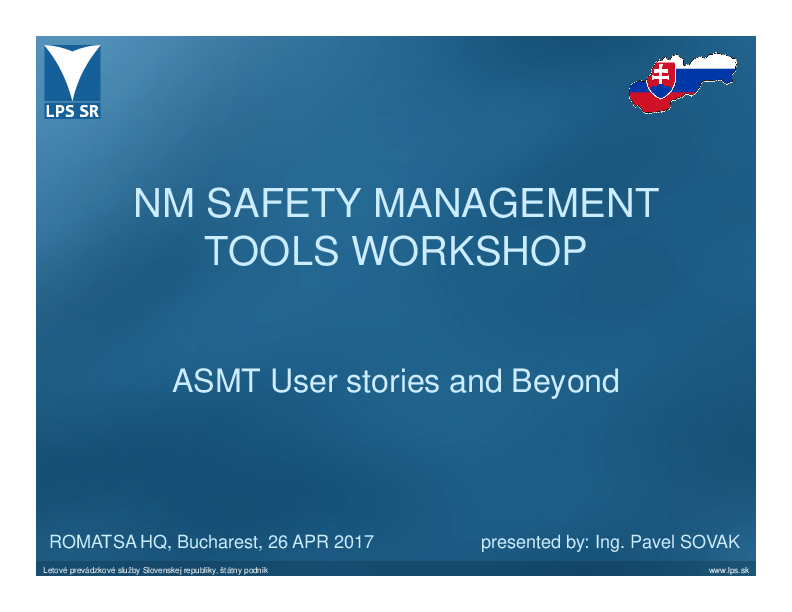 LPS SR

NM SAFETY MANAGEMENT TOOLS WORKSHOP

ASMT User stories and Beyond

ROMATSA HQ, Bucharest, 26 APR 2017

presented by: Ing. Pavel SOVAK

Letové prevádzkové služby Slovenskej republiky, štátny podnik

www.lps.sk